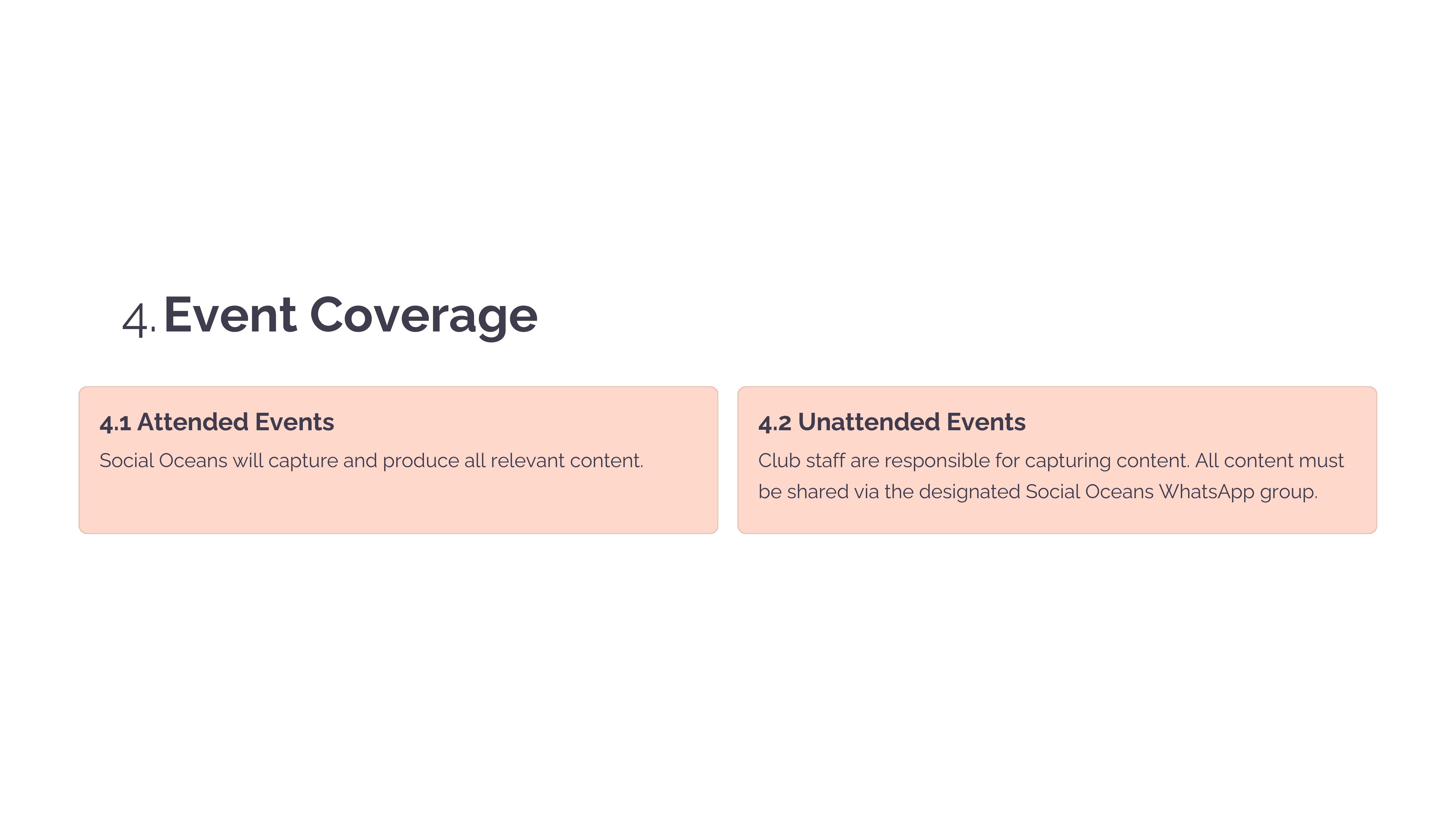 4. Event Coverage

4.1 Attended Events

Social Oceans will capture and produce all relevant content.

4.2 Unattended Events

Club staff are responsible for capturing content. All content must be shared via the designated Social Oceans WhatsApp group.